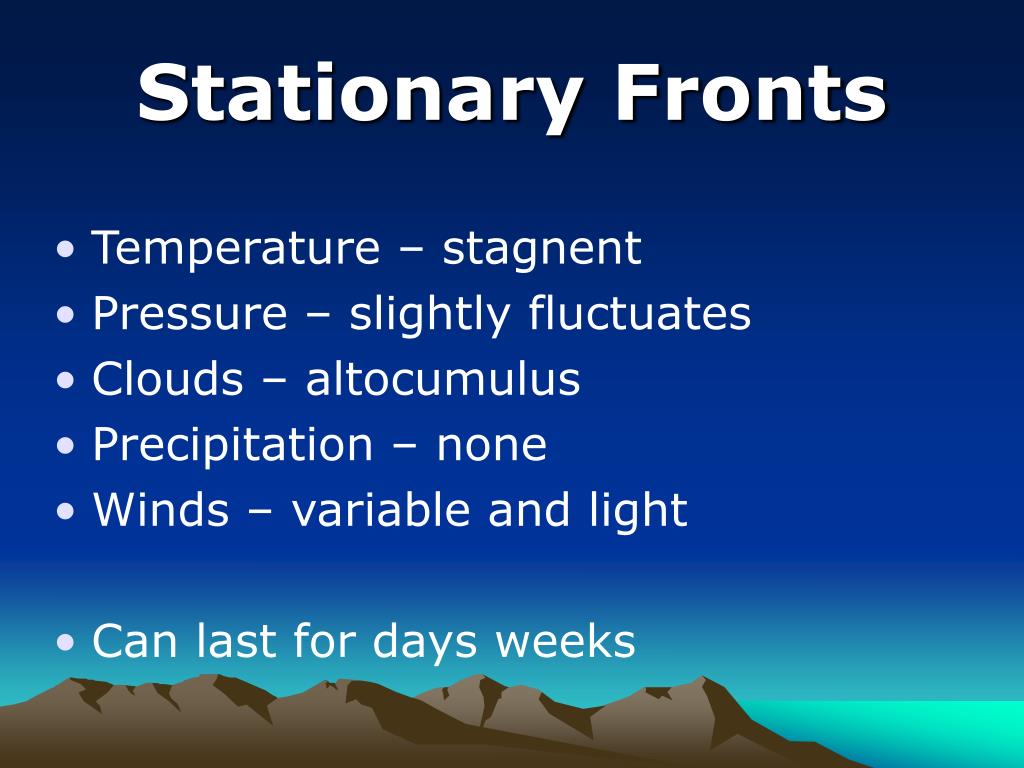 Stationary Fronts

• Temperature – stagnent
• Pressure – slightly fluctuates
• Clouds – altocumulus
• Precipitation – none
• Winds – variable and light

• Can last for days weeks